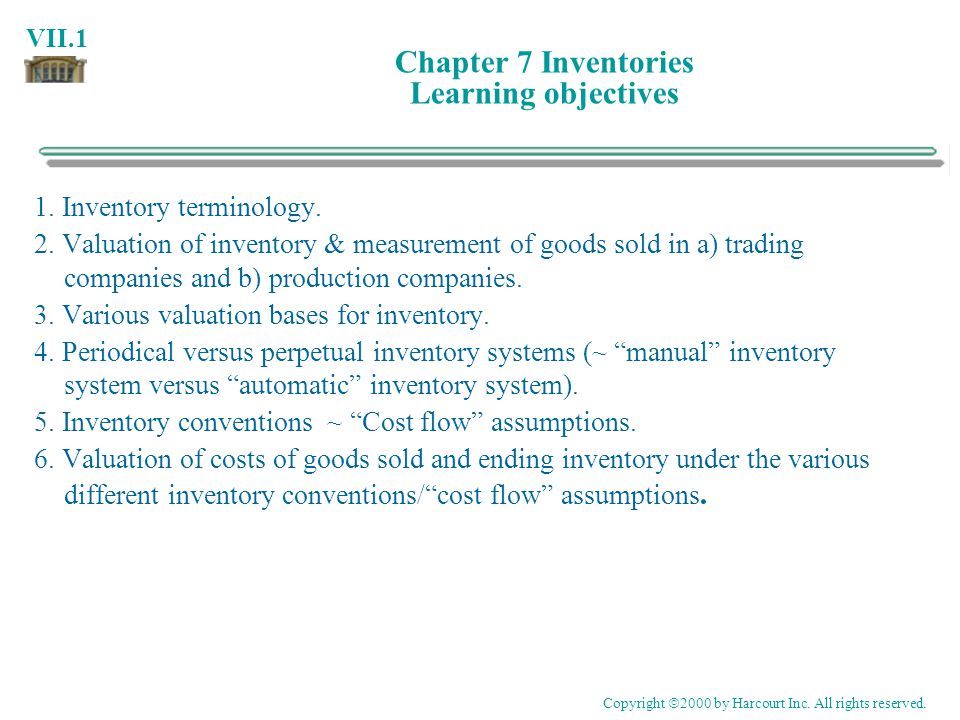 VII.1

Chapter 7 Inventories
Learning objectives

1. Inventory terminology.

2. Valuation of inventory & measurement of goods sold in a) trading companies and b) production companies.

3. Various valuation bases for inventory.

4. Periodical versus perpetual inventory systems (~ “manual” inventory system versus “automatic” inventory system).

5. Inventory conventions ~ “Cost flow” assumptions.

6. Valuation of costs of goods sold and ending inventory under the various different inventory conventions/“cost flow” assumptions.

Copyright ©2000 by Harcourt Inc. All rights reserved.